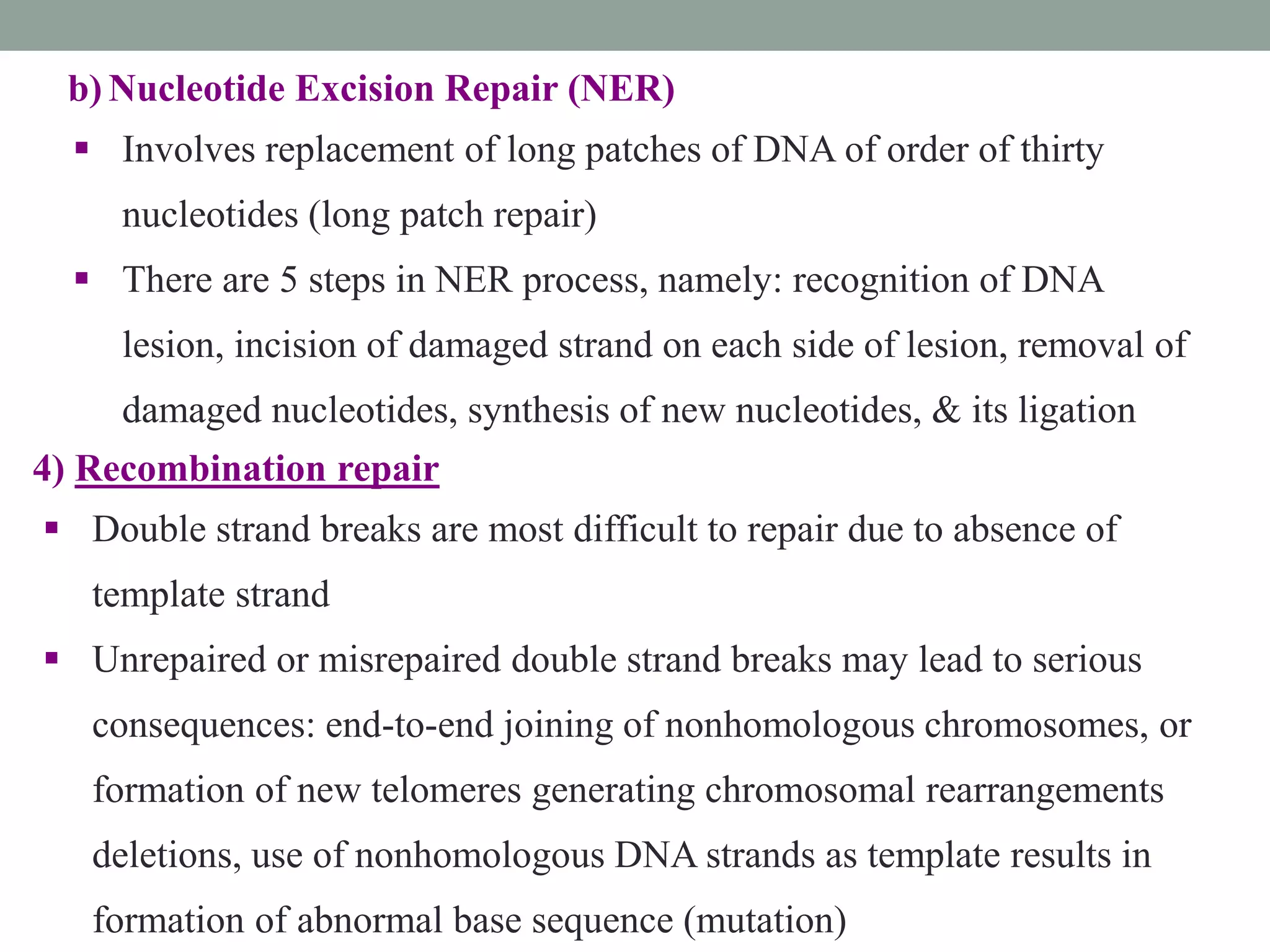 b) Nucleotide Excision Repair (NER)

▪ Involves replacement of long patches of DNA of order of thirty nucleotides (long patch repair)

▪ There are 5 steps in NER process, namely: recognition of DNA lesion, incision of damaged strand on each side of lesion, removal of damaged nucleotides, synthesis of new nucleotides, & its ligation

4) Recombination repair

▪ Double strand breaks are most difficult to repair due to absence of template strand

▪ Unrepaired or misrepaired double strand breaks may lead to serious consequences: end-to-end joining of nonhomologous chromosomes, or formation of new telomeres generating chromosomal rearrangements deletions, use of nonhomologous DNA strands as template results in formation of abnormal base sequence (mutation)